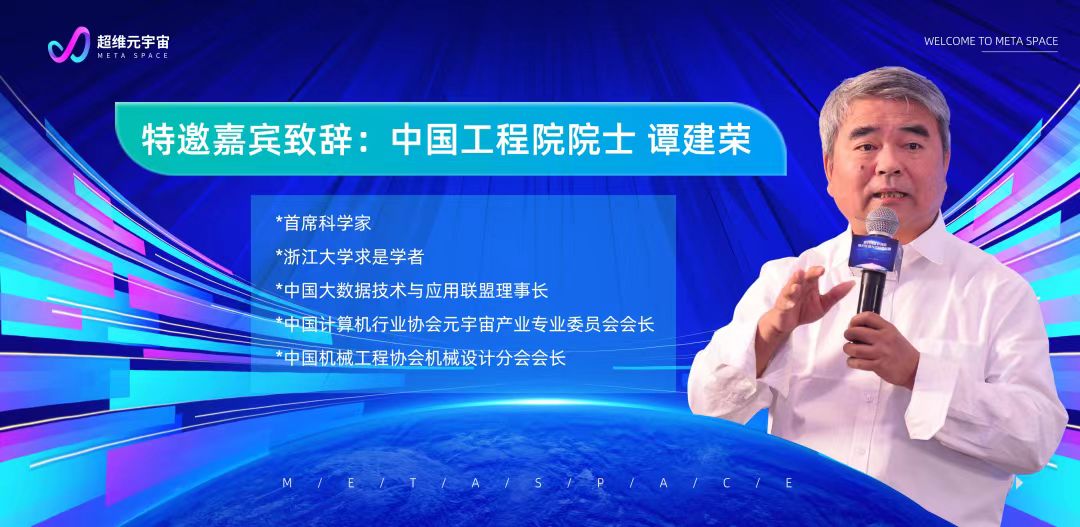 超维元宇宙
META SPACE

WELCOME TO META SPACE

特邀嘉宾致辞：中国工程院院士 谭建荣

*首席科学家
*浙江大学求是学者
*中国大数据技术与应用联盟理事长
*中国计算机行业协会元宇宙产业专业委员会会长
*中国机械工程协会机械设计分会会长

M / E / T / A / S / P / A / C / E